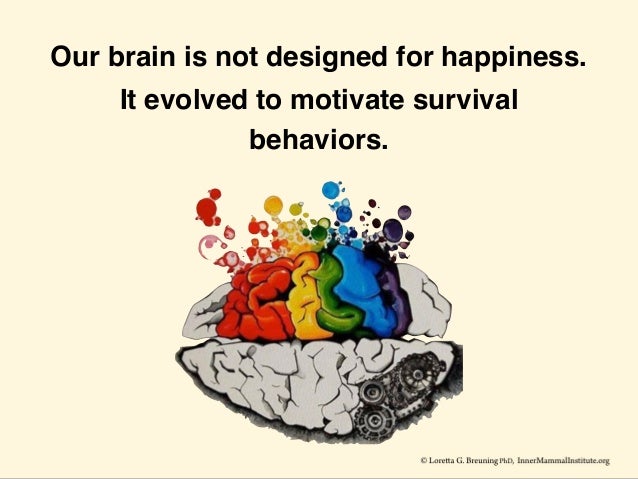 Our brain is not designed for happiness. It evolved to motivate survival behaviors.

© Loretta G. Breuning PhD, InnerMammalInstitute.org